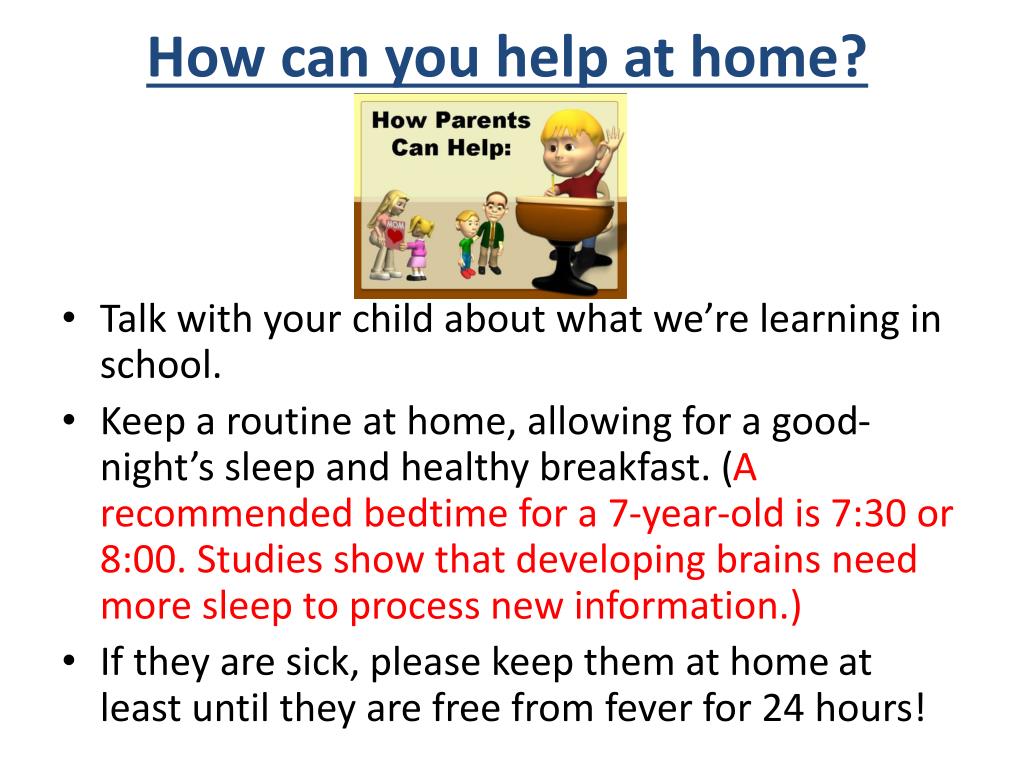 How can you help at home?

How Parents Can Help:

• Talk with your child about what we're learning in school.
• Keep a routine at home, allowing for a good-night's sleep and healthy breakfast. (A recommended bedtime for a 7-year-old is 7:30 or 8:00. Studies show that developing brains need more sleep to process new information.)
• If they are sick, please keep them at home at least until they are free from fever for 24 hours!